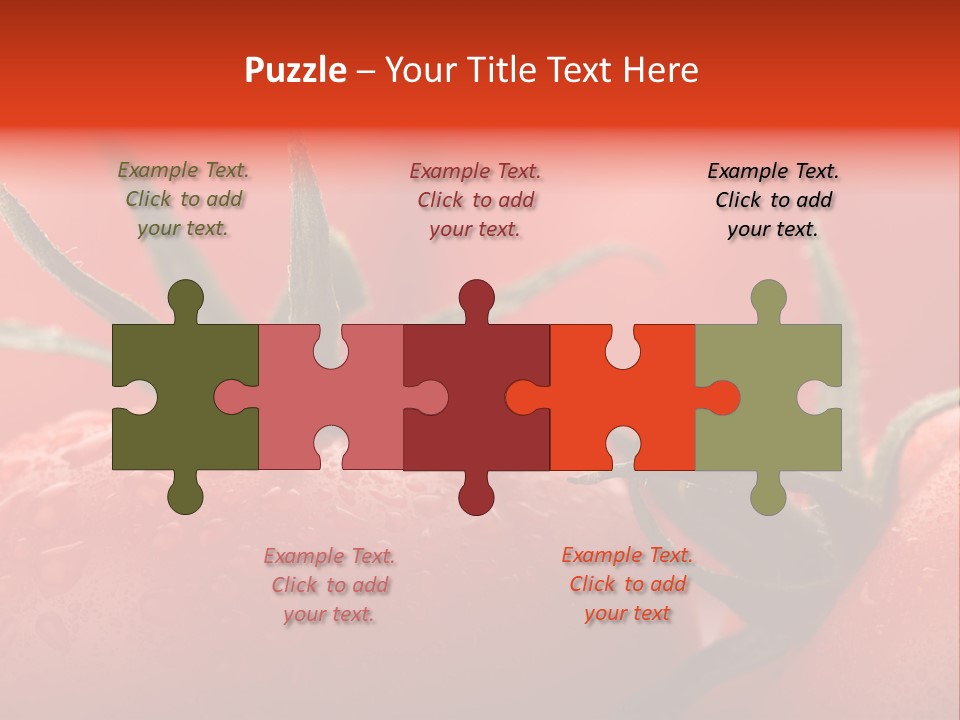 Puzzle – Your Title Text Here

Example Text. Click to add your text.

Example Text. Click to add your text.

Example Text. Click to add your text.

Example Text. Click to add your text.

Example Text. Click to add your text